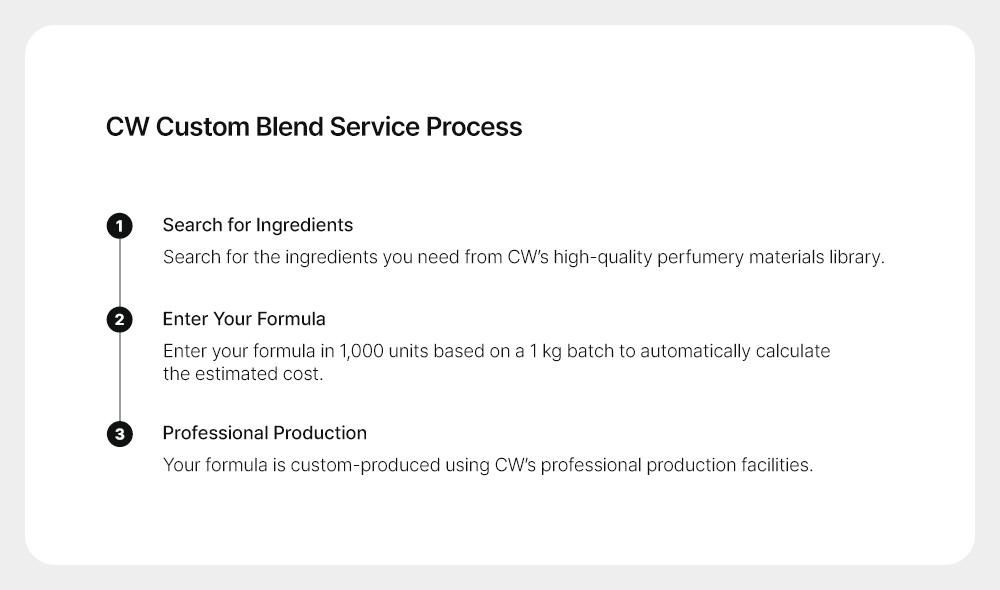 CW Custom Blend Service Process

1
Search for Ingredients

Search for the ingredients you need from CW's high-quality perfumery materials library.

2
Enter Your Formula

Enter your formula in 1,000 units based on a 1 kg batch to automatically calculate the estimated cost.

3
Professional Production

Your formula is custom-produced using CW's professional production facilities.